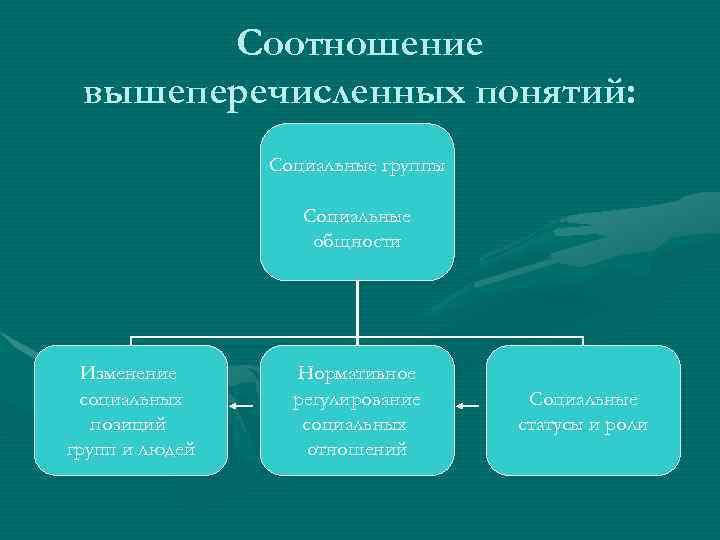 Соотношение вышеперечисленных понятий:

Социальные группы

Социальные общности

Изменение социальных позиций групп и людей

Нормативное регулирование социальных отношений

Социальные статусы и роли